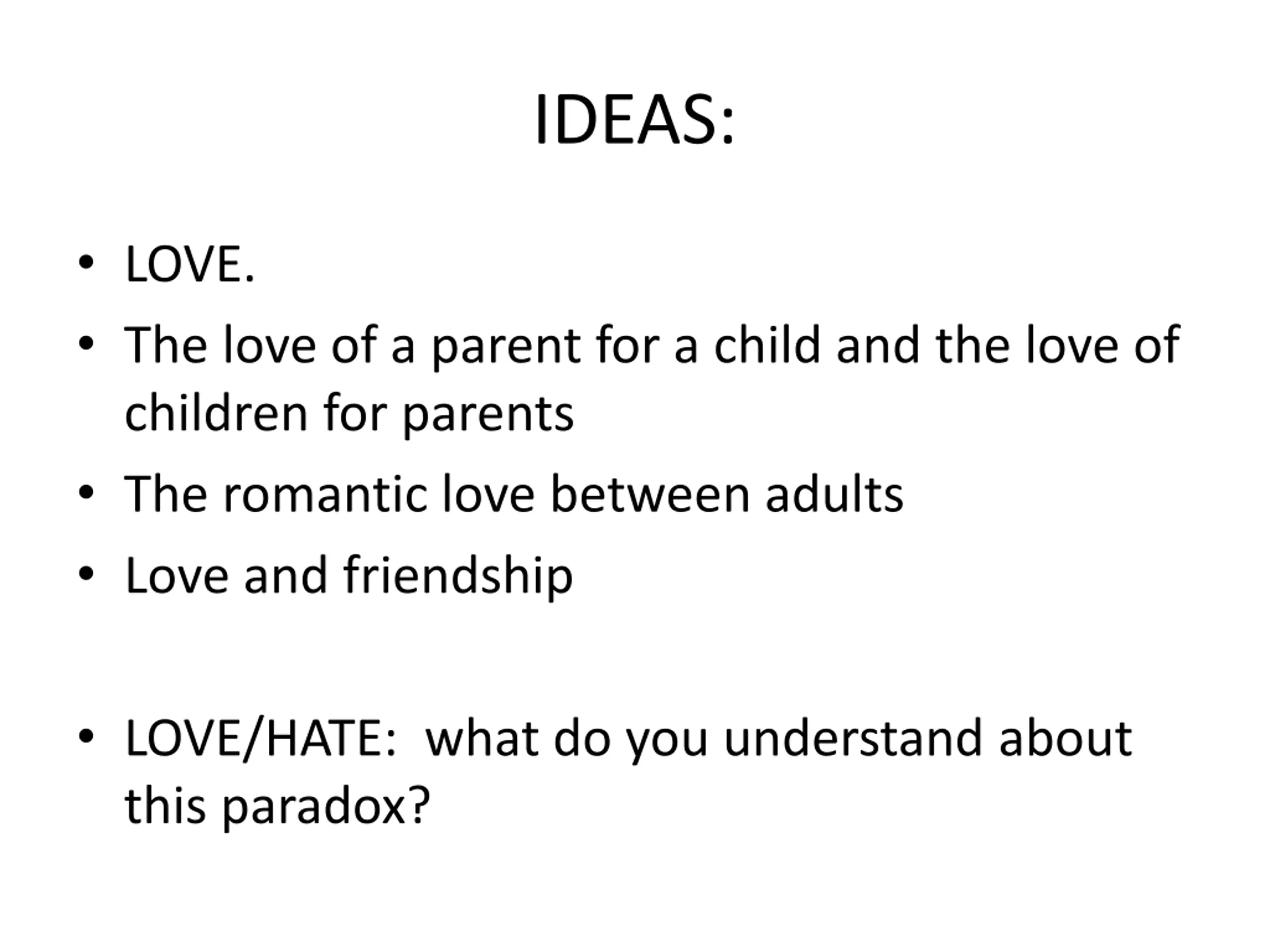 IDEAS:

• LOVE.
• The love of a parent for a child and the love of children for parents
• The romantic love between adults
• Love and friendship

• LOVE/HATE: what do you understand about this paradox?